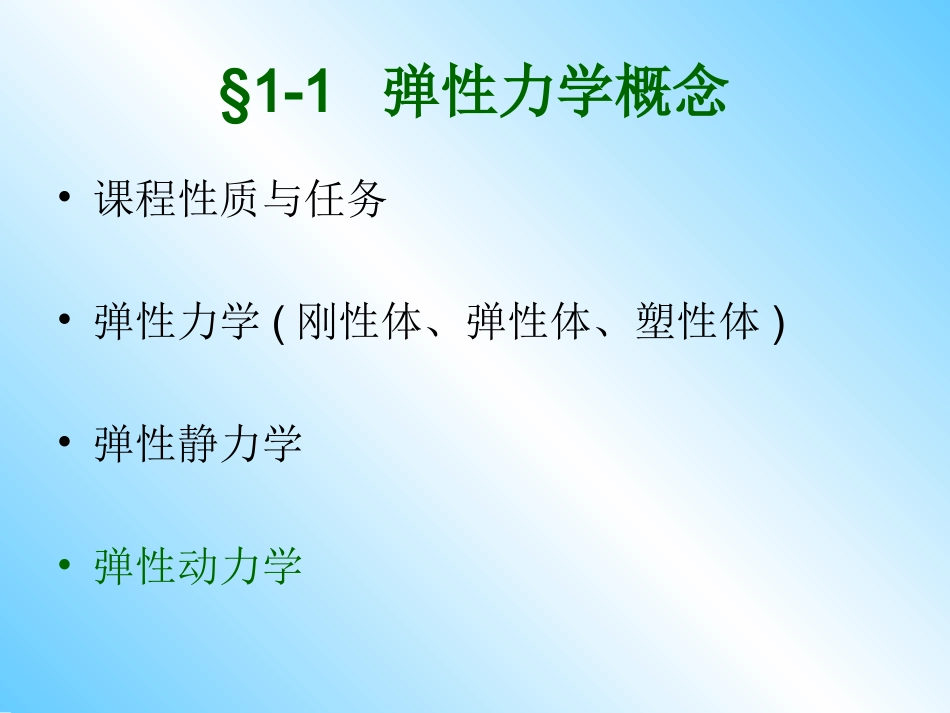 §1-1 弹性力学概念

• 课程性质与任务

• 弹性力学 ( 刚性体、弹性体、塑性体 )

• 弹性静力学

• 弹性动力学